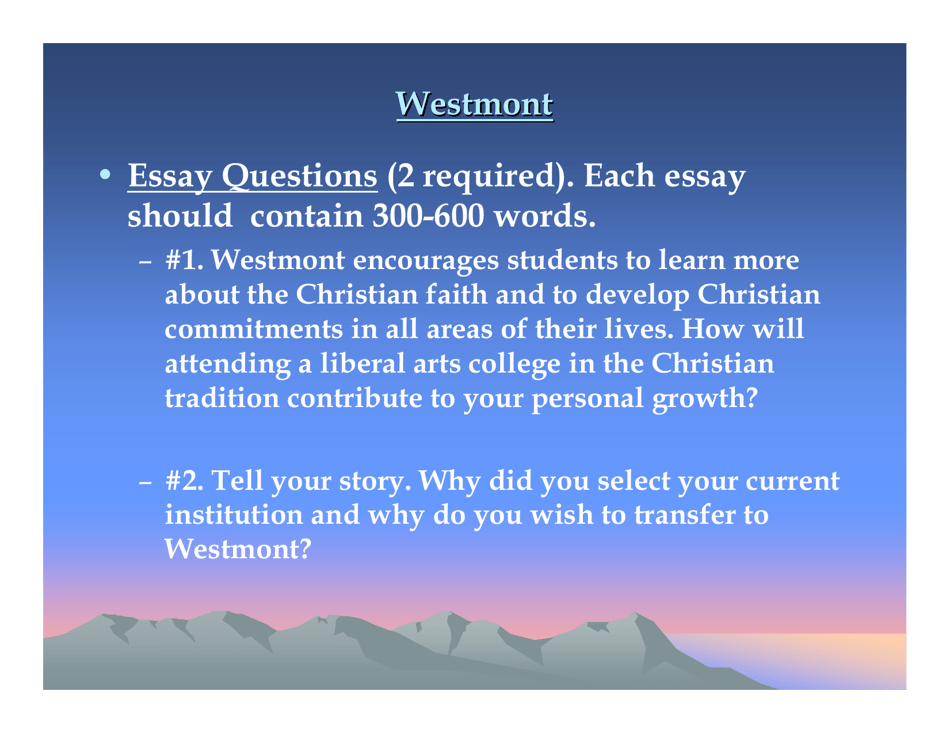 Westmont

• Essay Questions (2 required). Each essay should contain 300-600 words.

– #1. Westmont encourages students to learn more about the Christian faith and to develop Christian commitments in all areas of their lives. How will attending a liberal arts college in the Christian tradition contribute to your personal growth?

– #2. Tell your story. Why did you select your current institution and why do you wish to transfer to Westmont?